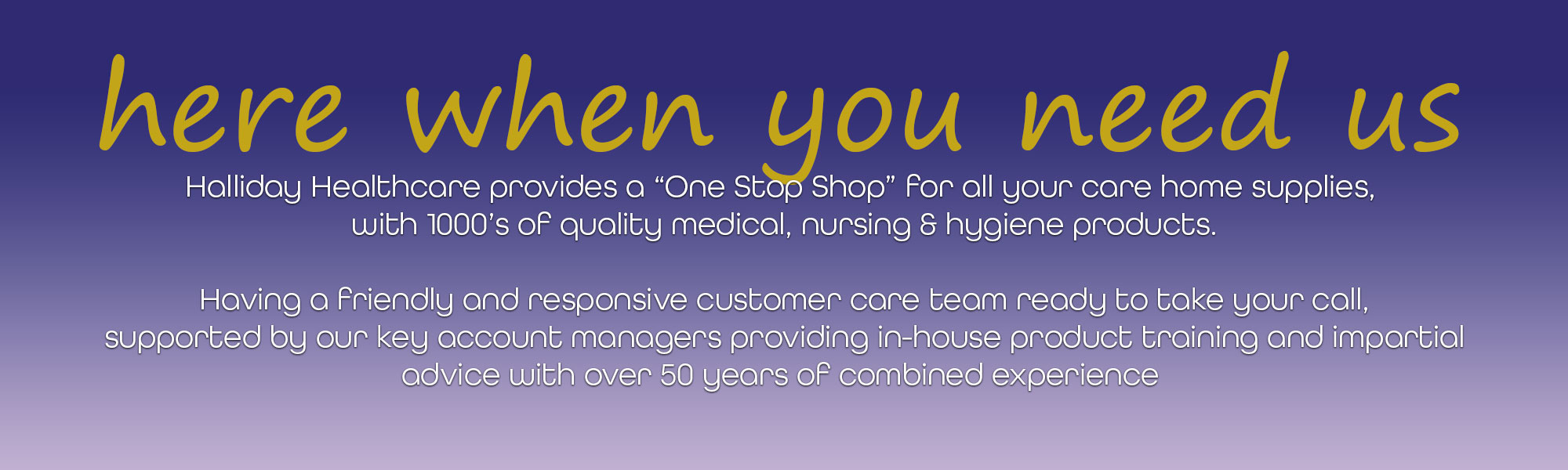 here when you need us

Halliday Healthcare provides a “One Stop Shop” for all your care home supplies, with 1000’s of quality medical, nursing & hygiene products.

Having a friendly and responsive customer care team ready to take your call, supported by our key account managers providing in-house product training and impartial advice with over 50 years of combined experience